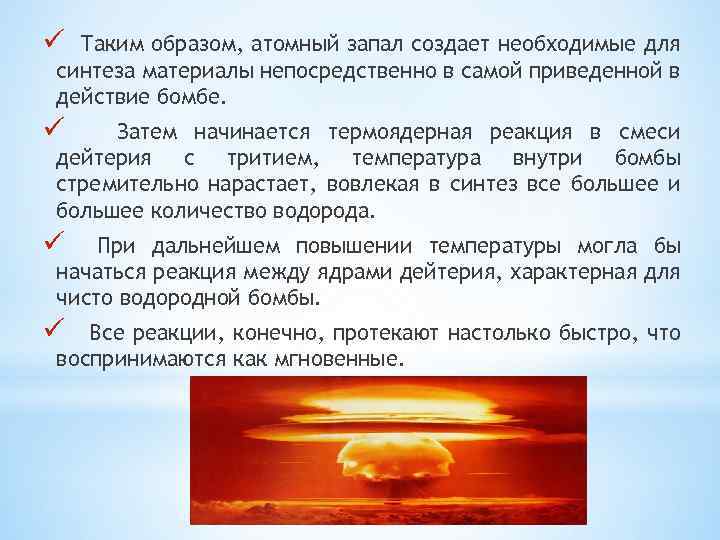 ✓ Таким образом, атомный запал создает необходимые для синтеза материалы непосредственно в самой приведенной в действие бомбе.

✓ Затем начинается термоядерная реакция в смеси дейтерия с тритием, температура внутри бомбы стремительно нарастает, вовлекая в синтез все большее и большее количество водорода.

✓ При дальнейшем повышении температуры могла бы начаться реакция между ядрами дейтерия, характерная для чисто водородной бомбы.

✓ Все реакции, конечно, протекают настолько быстро, что воспринимаются как мгновенные.